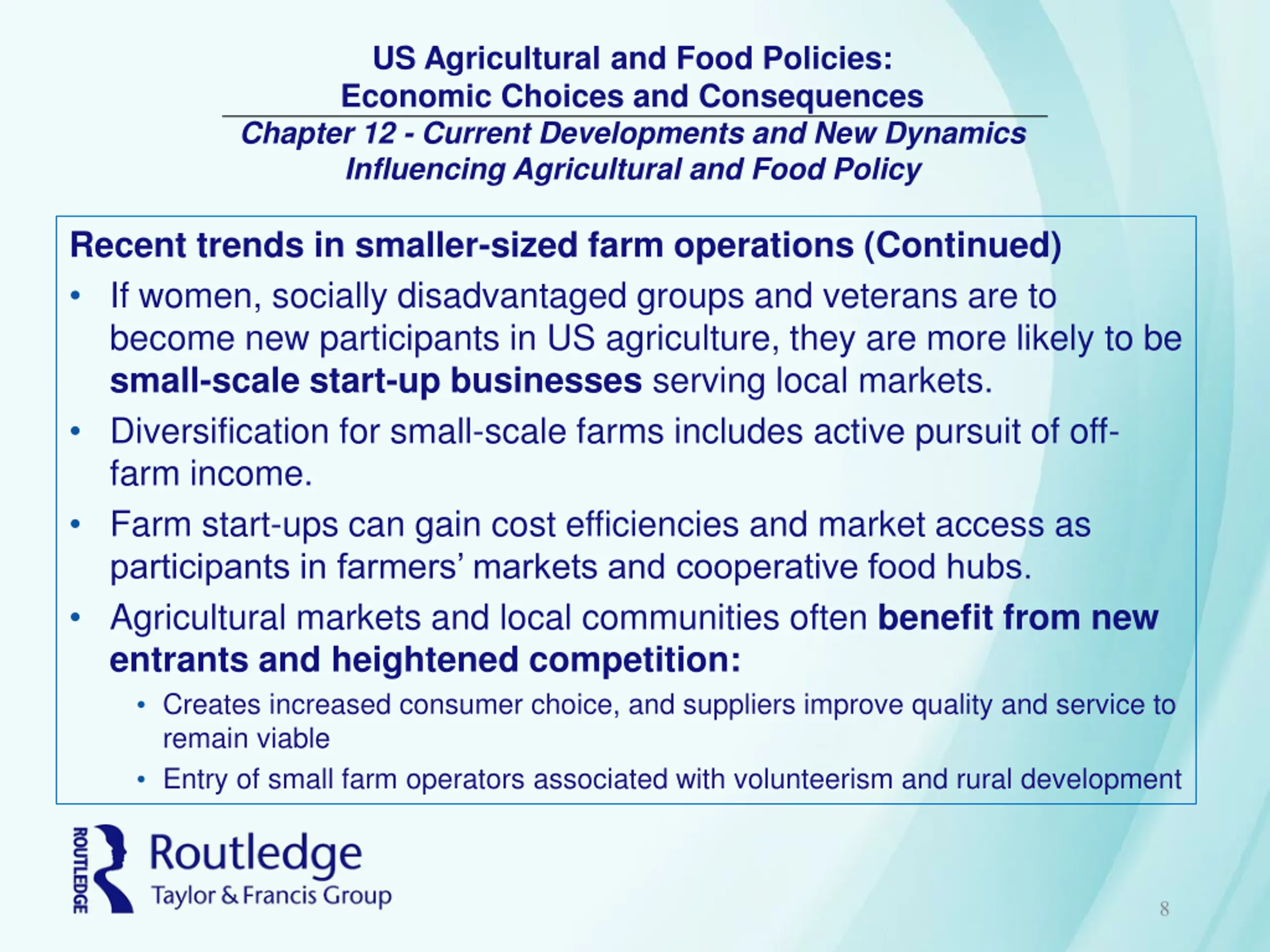 US Agricultural and Food Policies:
Economic Choices and Consequences

Chapter 12 - Current Developments and New Dynamics Influencing Agricultural and Food Policy

Recent trends in smaller-sized farm operations (Continued)

• If women, socially disadvantaged groups and veterans are to become new participants in US agriculture, they are more likely to be small-scale start-up businesses serving local markets.
• Diversification for small-scale farms includes active pursuit of off-farm income.
• Farm start-ups can gain cost efficiencies and market access as participants in farmers' markets and cooperative food hubs.
• Agricultural markets and local communities often benefit from new entrants and heightened competition:
  • Creates increased consumer choice, and suppliers improve quality and service to remain viable
  • Entry of small farm operators associated with volunteerism and rural development

ROUTLEDGE
Routledge
Taylor & Francis Group

8